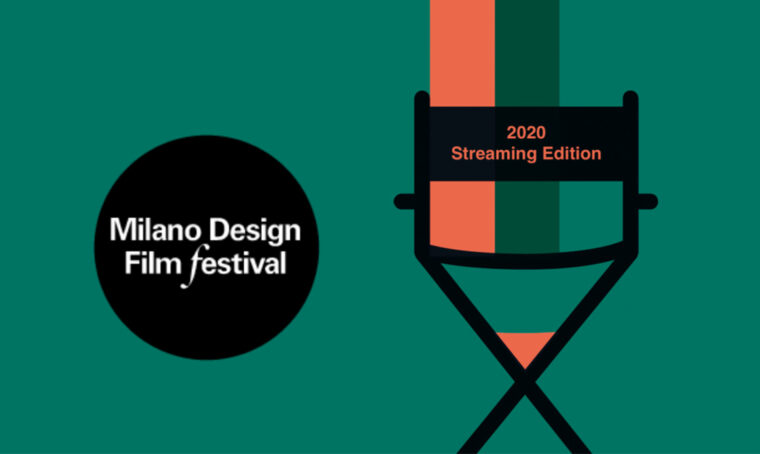 Milano Design Film festival

2020
Streaming Edition